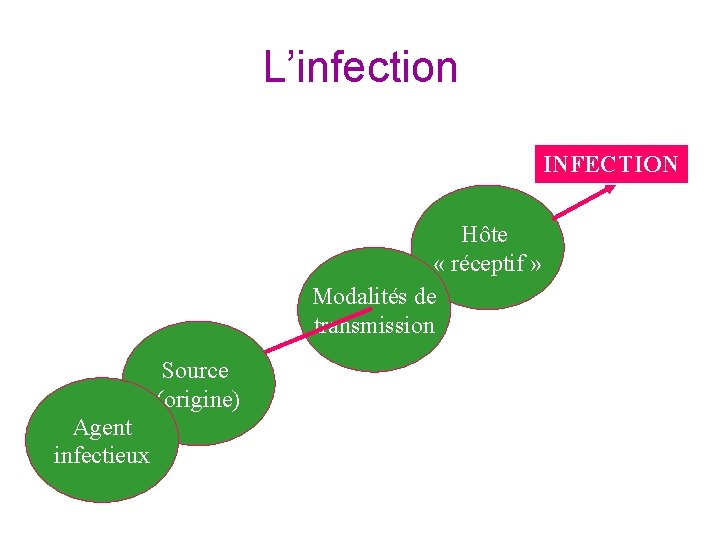 L’infection

INFECTION

Hôte « réceptif »

Modalités de transmission

Source (origine)

Agent infectieux